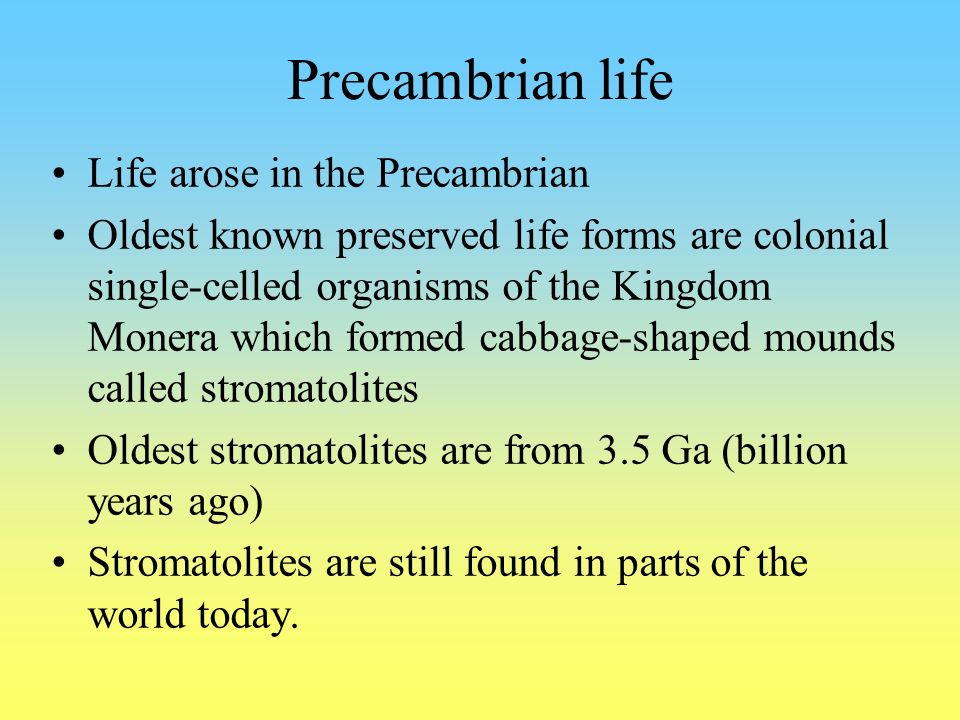 Precambrian life

• Life arose in the Precambrian

• Oldest known preserved life forms are colonial single-celled organisms of the Kingdom Monera which formed cabbage-shaped mounds called stromatolites

• Oldest stromatolites are from 3.5 Ga (billion years ago)

• Stromatolites are still found in parts of the world today.